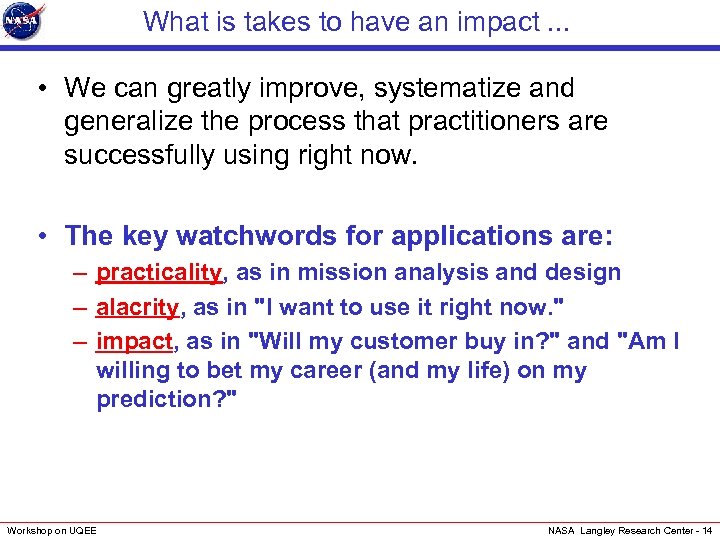 NASA

What is takes to have an impact ...

• We can greatly improve, systematize and generalize the process that practitioners are successfully using right now.

• The key watchwords for applications are:
– practicality, as in mission analysis and design
– alacrity, as in "I want to use it right now."
– impact, as in "Will my customer buy in?" and "Am I willing to bet my career (and my life) on my prediction?"

Workshop on UQEE

NASA Langley Research Center - 14